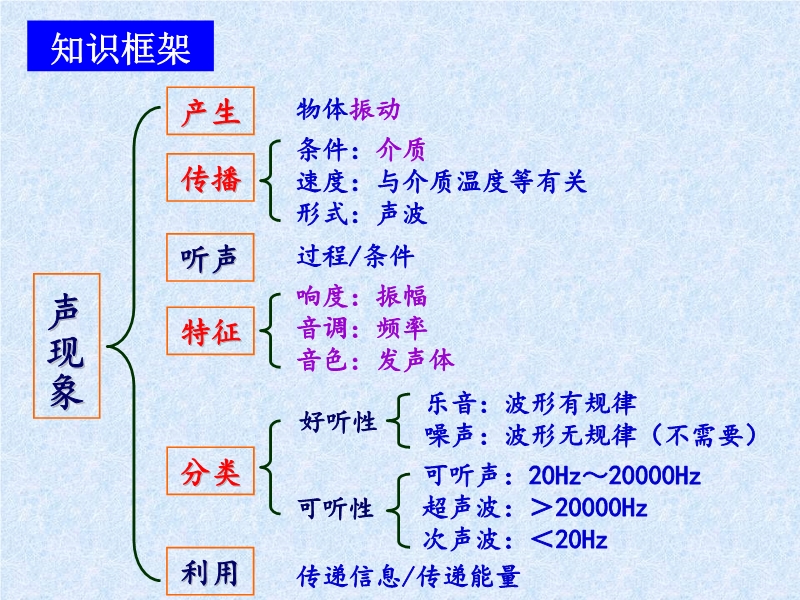 知识框架

声现象

产生 物体振动

传播
条件：介质
速度：与介质温度等有关
形式：声波

听声 过程/条件

特征
响度：振幅
音调：频率
音色：发声体

分类
好听性
乐音：波形有规律
噪声：波形无规律（不需要）
可听性
可听声：20Hz～20000Hz
超声波：＞20000Hz
次声波：＜20Hz

利用 传递信息/传递能量